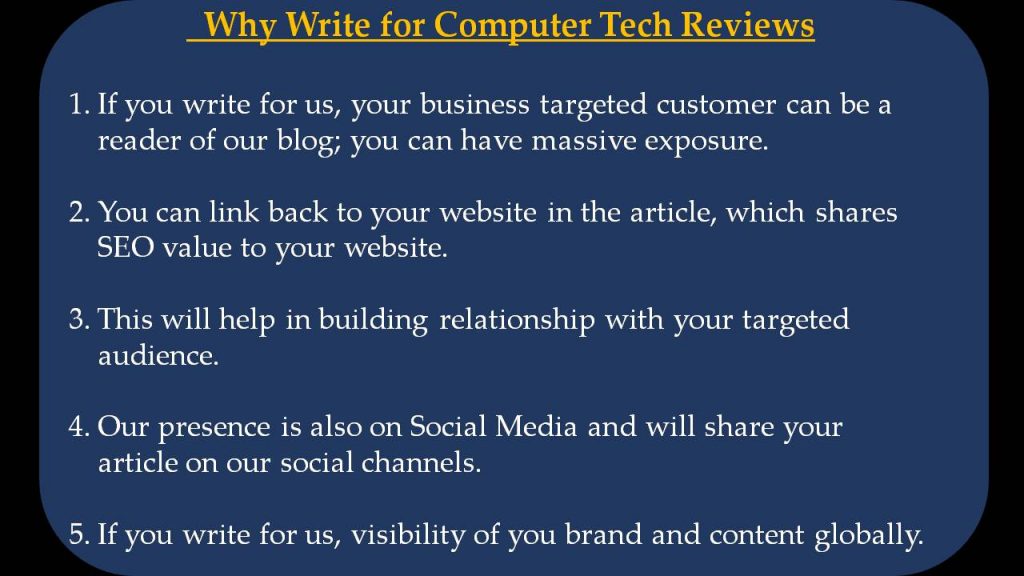 Why Write for Computer Tech Reviews

1. If you write for us, your business targeted customer can be a reader of our blog; you can have massive exposure.

2. You can link back to your website in the article, which shares SEO value to your website.

3. This will help in building relationship with your targeted audience.

4. Our presence is also on Social Media and will share your article on our social channels.

5. If you write for us, visibility of you brand and content globally.